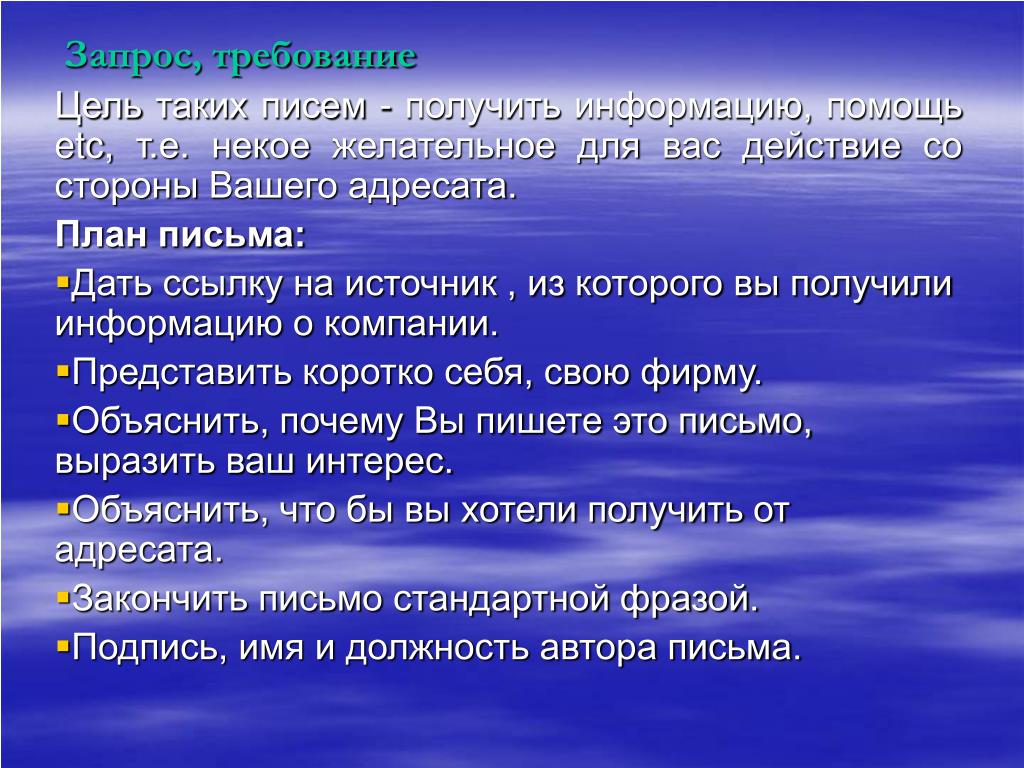 Запрос, требование

Цель таких писем - получить информацию, помощь etc, т.е. некое желательное для вас действие со стороны Вашего адресата.

План письма:

▪Дать ссылку на источник , из которого вы получили информацию о компании.

▪Представить коротко себя, свою фирму.

▪Объяснить, почему Вы пишете это письмо, выразить ваш интерес.

▪Объяснить, что бы вы хотели получить от адресата.

▪Закончить письмо стандартной фразой.

▪Подпись, имя и должность автора письма.